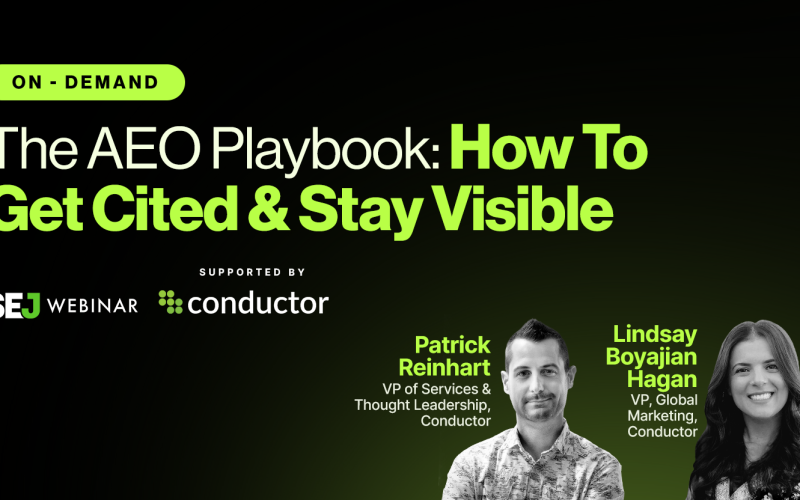 ON - DEMAND

The AEO Playbook: How To Get Cited & Stay Visible

SUPPORTED BY

SEJ WEBINAR conductor

Patrick Reinhart
VP of Services & Thought Leadership, Conductor

Lindsay Boyajian Hagan
VP, Global Marketing, Conductor